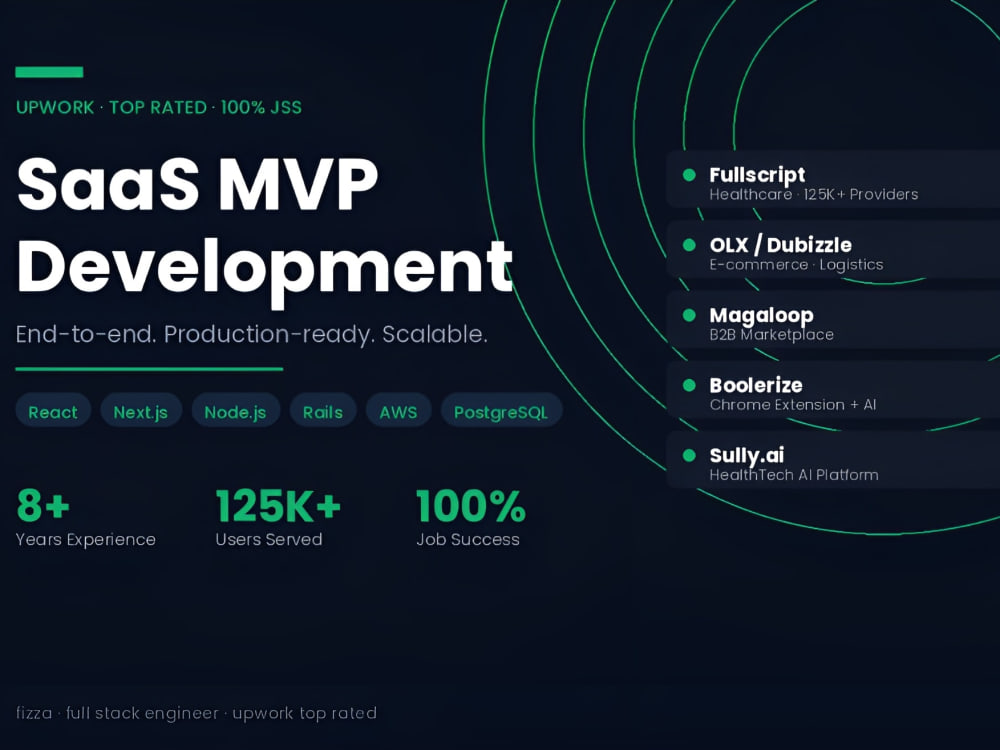 UPWORK · TOP RATED · 100% JSS

SaaS MVP Development

End-to-end. Production-ready. Scalable.

React
Next.js
Node.js
Rails
AWS
PostgreSQL

8+
Years Experience

125K+
Users Served

100%
Job Success

• Fullscript
Healthcare · 125K+ Providers

• OLX / Dubizzle
E-commerce · Logistics

• Magaloop
B2B Marketplace

• Boolerize
Chrome Extension + AI

• Sully.ai
HealthTech AI Platform

fizza · full stack engineer · upwork top rated